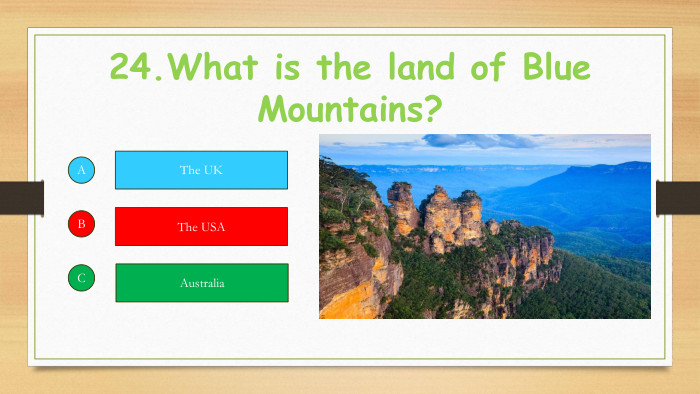 24.What is the land of Blue Mountains?

A
The UK

B
The USA

C
Australia